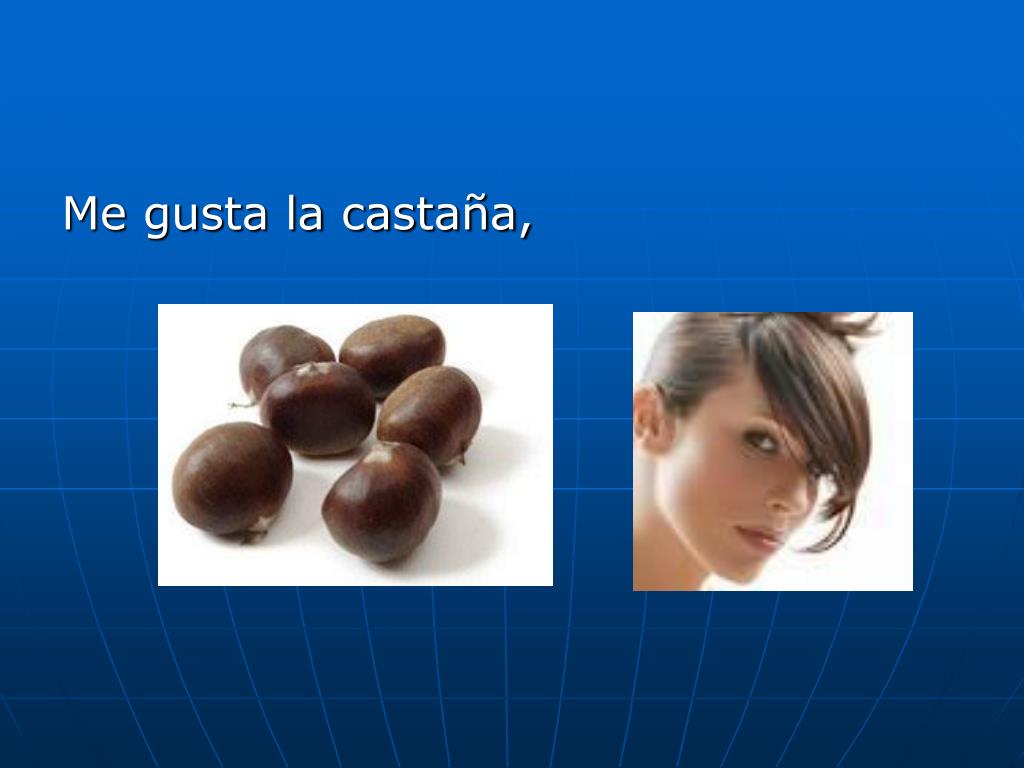 Me gusta la castaña,